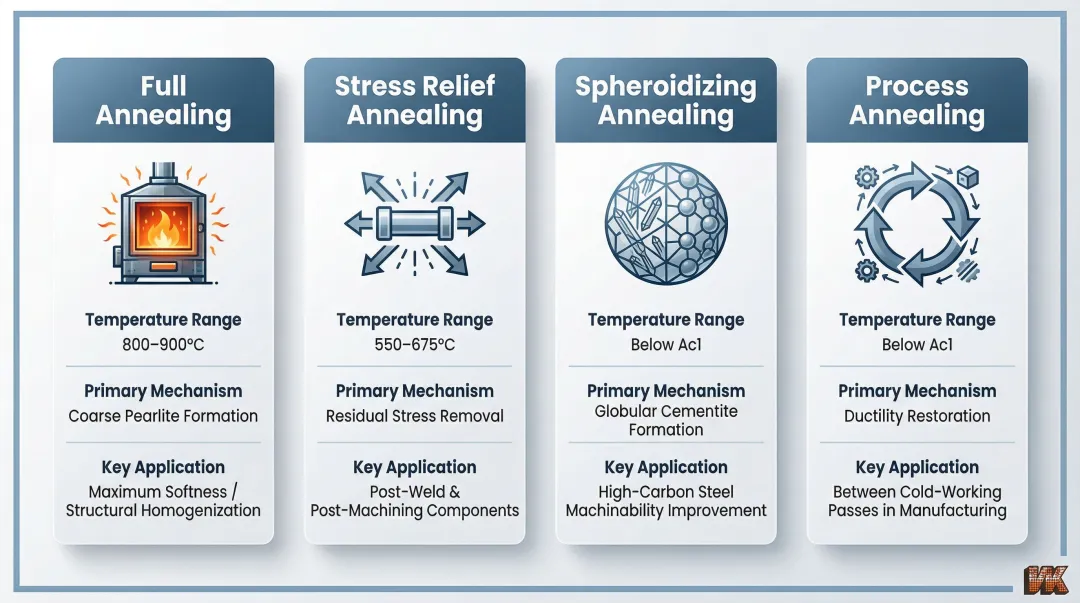 Full Annealing

Temperature Range
800–900°C

Primary Mechanism
Coarse Pearlite Formation

Key Application
Maximum Softness / Structural Homogenization

Stress Relief Annealing

Temperature Range
550–675°C

Primary Mechanism
Residual Stress Removal

Key Application
Post-Weld & Post-Machining Components

Spheroidizing Annealing

Temperature Range
Below Ac1

Primary Mechanism
Globular Cementite Formation

Key Application
High-Carbon Steel Machinability Improvement

Process Annealing

Temperature Range
Below Ac1

Primary Mechanism
Ductility Restoration

Key Application
Between Cold-Working Passes in Manufacturing

VK